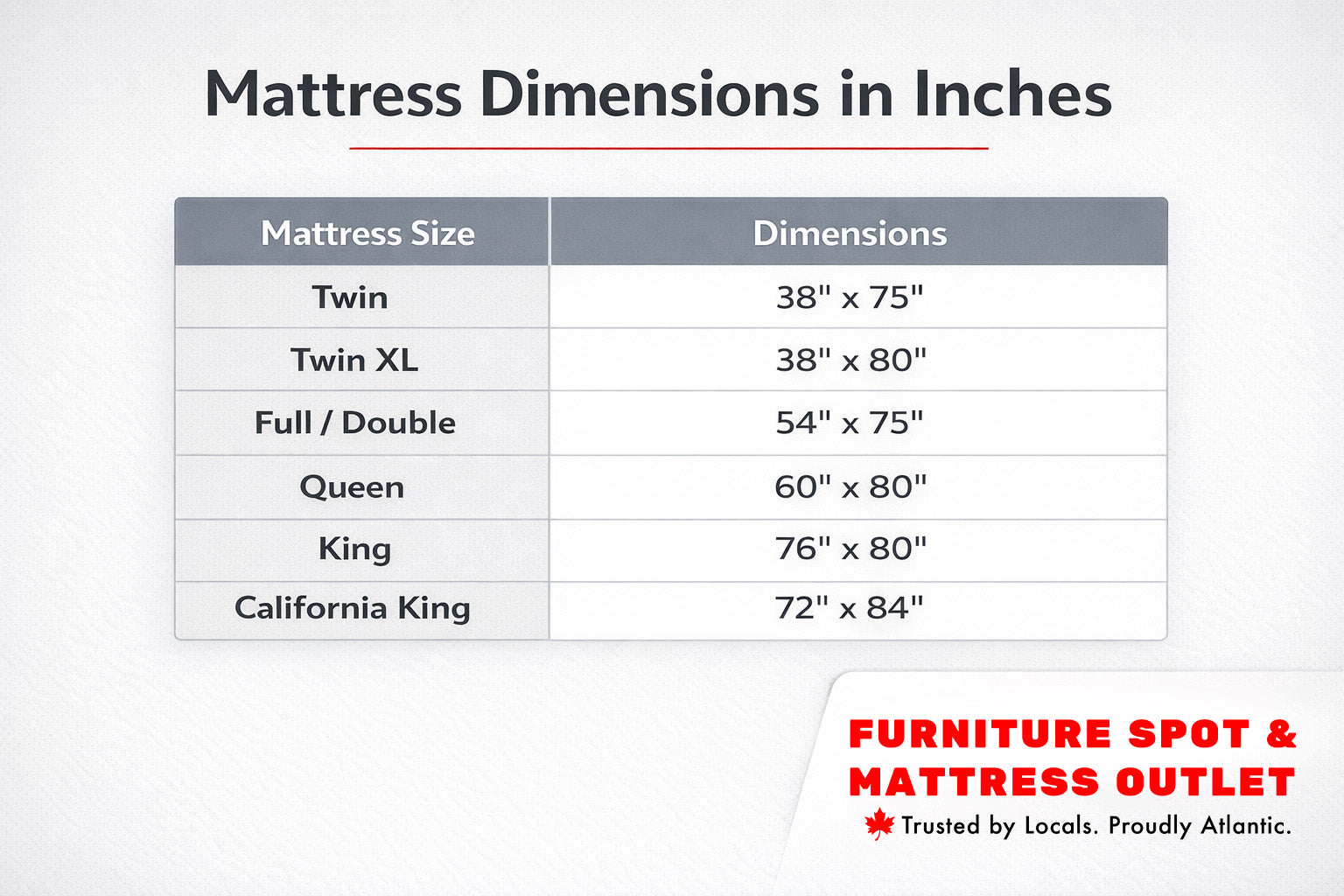 Mattress Dimensions in Inches

| Mattress Size | Dimensions |
|---|---|
| Twin | 38" x 75" |
| Twin XL | 38" x 80" |
| Full / Double | 54" x 75" |
| Queen | 60" x 80" |
| King | 76" x 80" |
| California King | 72" x 84" |

FURNITURE SPOT & MATTRESS OUTLET
Trusted by Locals. Proudly Atlantic.